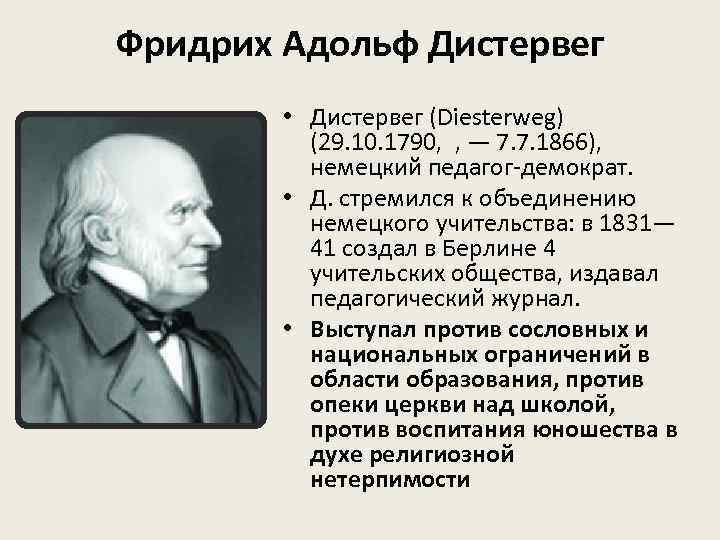 Фридрих Адольф Дистервег

• Дистервег (Diesterweg) (29.10.1790, , — 7.7.1866), немецкий педагог-демократ.

• Д. стремился к объединению немецкого учительства: в 1831—41 создал в Берлине 4 учительских общества, издавал педагогический журнал.

• Выступал против сословных и национальных ограничений в области образования, против опеки церкви над школой, против воспитания юношества в духе религиозной нетерпимости